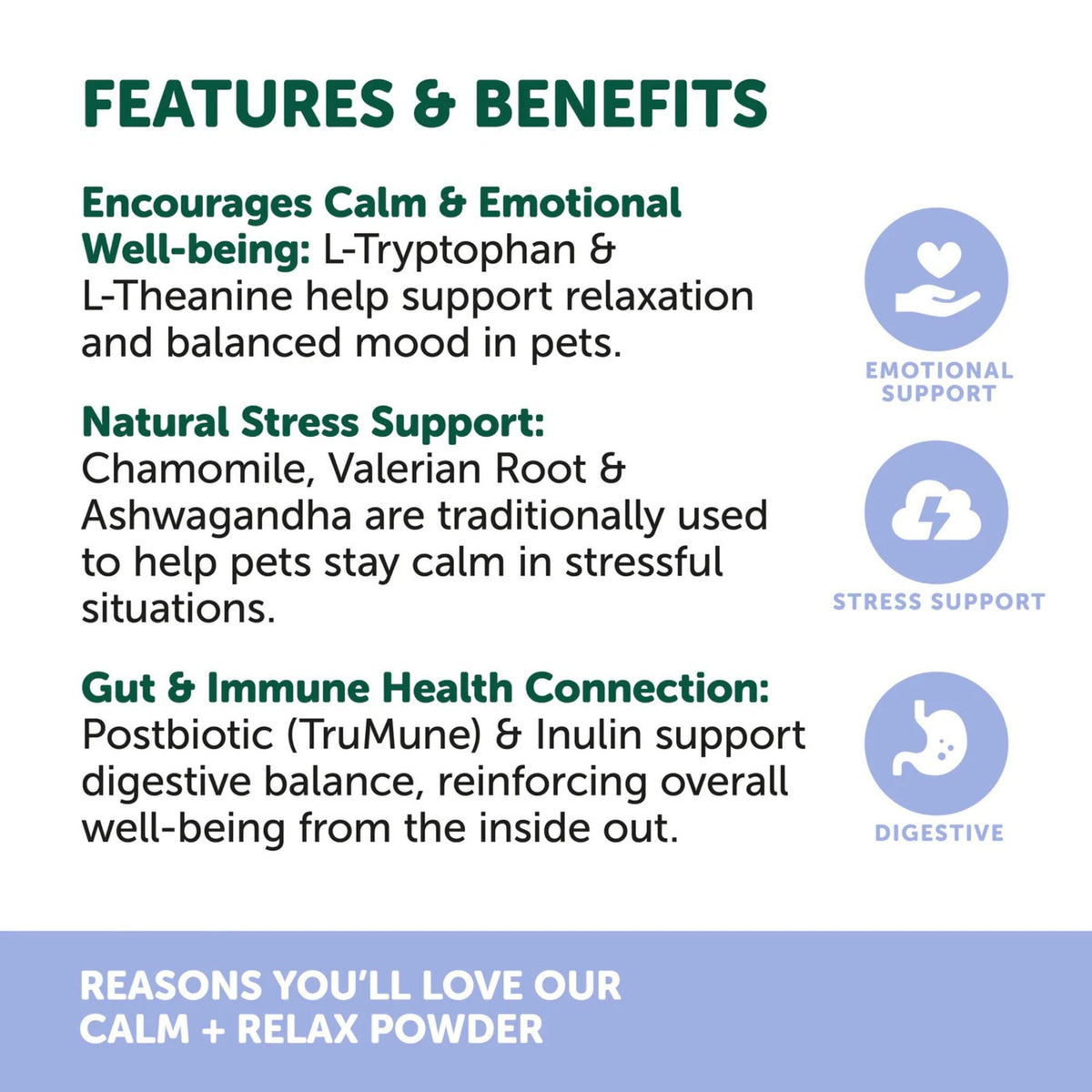 FEATURES & BENEFITS

Encourages Calm & Emotional Well-being: L-Tryptophan & L-Theanine help support relaxation and balanced mood in pets.

EMOTIONAL SUPPORT

Natural Stress Support: Chamomile, Valerian Root & Ashwagandha are traditionally used to help pets stay calm in stressful situations.

STRESS SUPPORT

Gut & Immune Health Connection: Postbiotic (TruMune) & Inulin support digestive balance, reinforcing overall well-being from the inside out.

DIGESTIVE

REASONS YOU'LL LOVE OUR CALM + RELAX POWDER